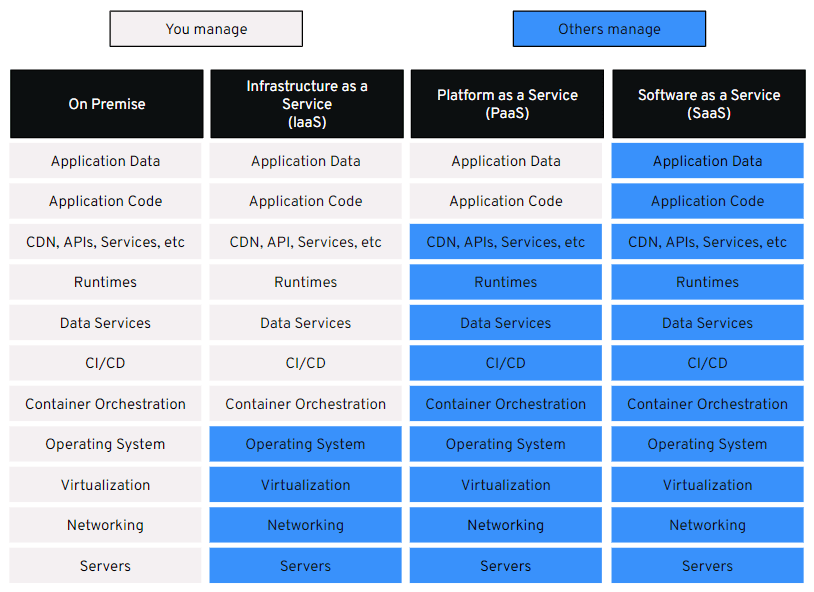 You manage

Others manage

| On Premise | Infrastructure as a Service (IaaS) | Platform as a Service (PaaS) | Software as a Service (SaaS) |
|---|---|---|---|
| Application Data | Application Data | Application Data | Application Data |
| Application Code | Application Code | Application Code | Application Code |
| CDN, APIs, Services, etc | CDN, API, Services, etc | CDN, APIs, Services, etc | CDN, APIs, Services, etc |
| Runtimes | Runtimes | Runtimes | Runtimes |
| Data Services | Data Services | Data Services | Data Services |
| CI/CD | CI/CD | CI/CD | CI/CD |
| Container Orchestration | Container Orchestration | Container Orchestration | Container Orchestration |
| Operating System | Operating System | Operating System | Operating System |
| Virtualization | Virtualization | Virtualization | Virtualization |
| Networking | Networking | Networking | Networking |
| Servers | Servers | Servers | Servers |